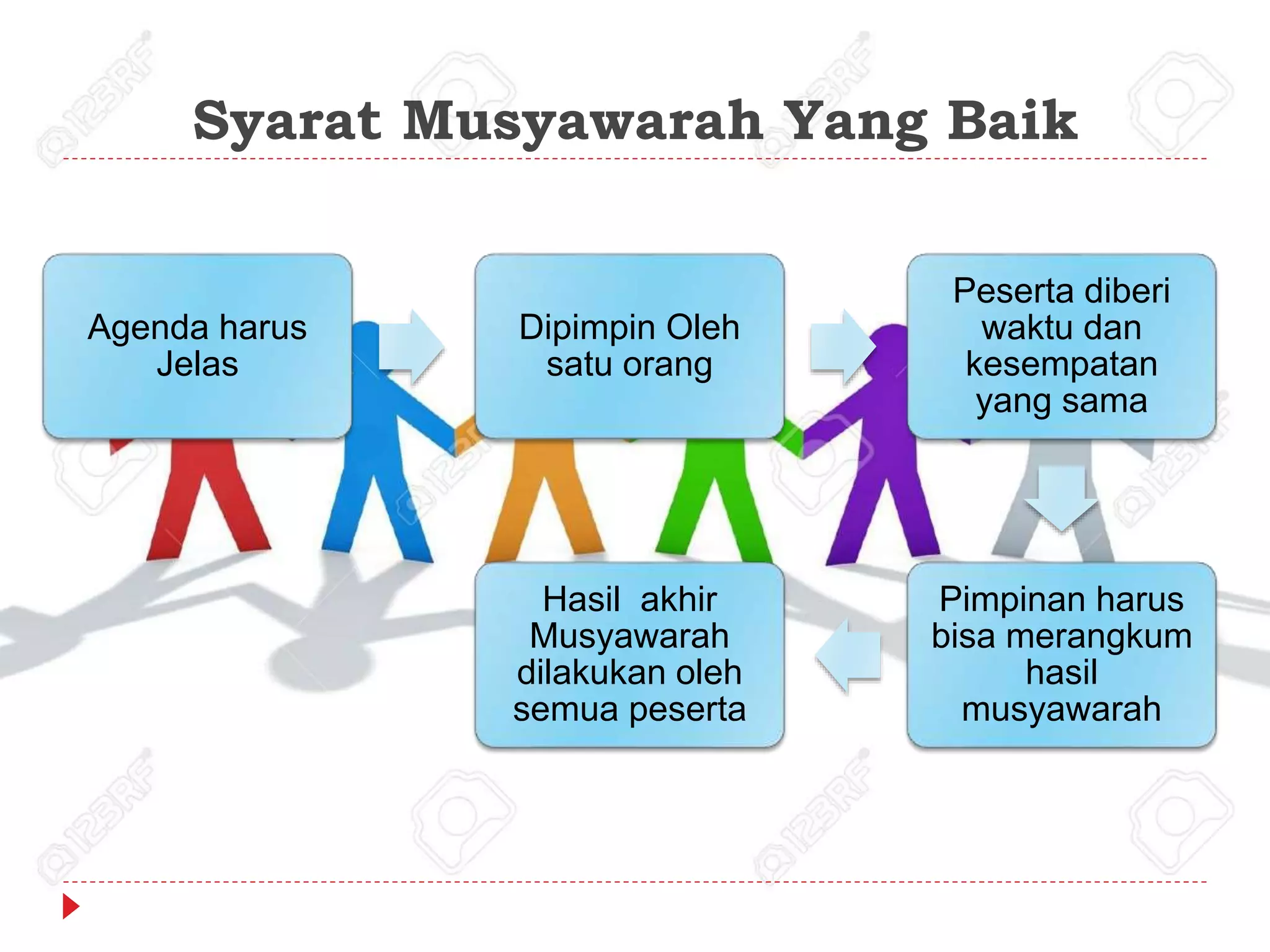 Syarat Musyawarah Yang Baik

Agenda harus Jelas

Dipimpin Oleh satu orang

Peserta diberi waktu dan kesempatan yang sama

Pimpinan harus bisa merangkum hasil musyawarah

Hasil akhir Musyawarah dilakukan oleh semua peserta

123RF